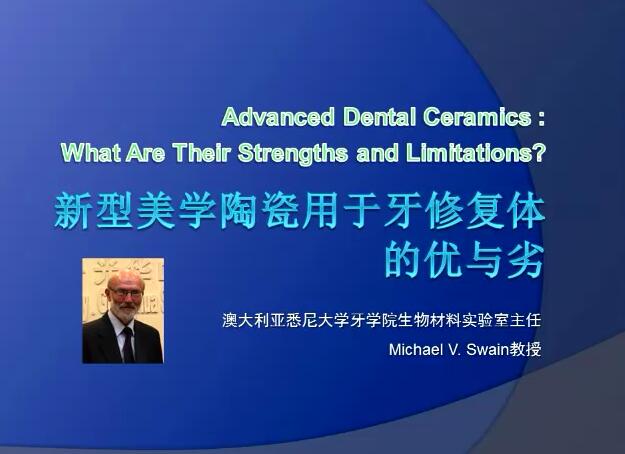 Advanced Dental Ceramics :
What Are Their Strengths and Limitations?

新型美学陶瓷用于牙修复体的优与劣

澳大利亚悉尼大学牙学院生物材料实验室主任

Michael V. Swain教授